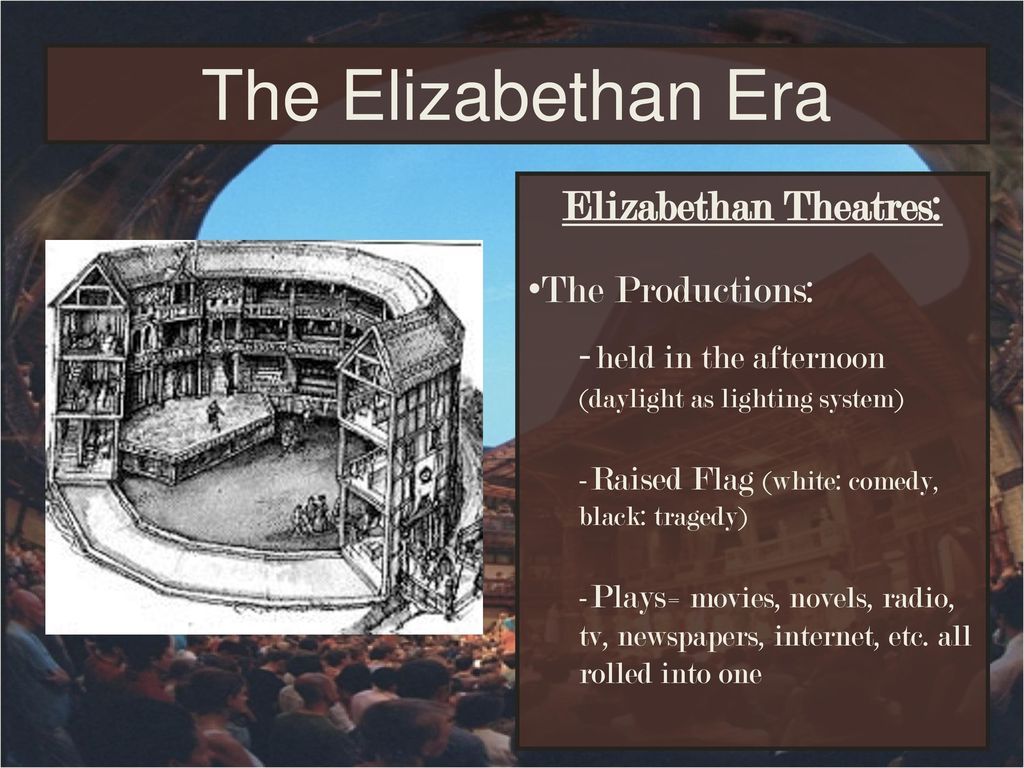 The Elizabethan Era

Elizabethan Theatres:

•The Productions:

- held in the afternoon (daylight as lighting system)

- Raised Flag (white: comedy, black: tragedy)

- Plays= movies, novels, radio, tv, newspapers, internet, etc. all rolled into one